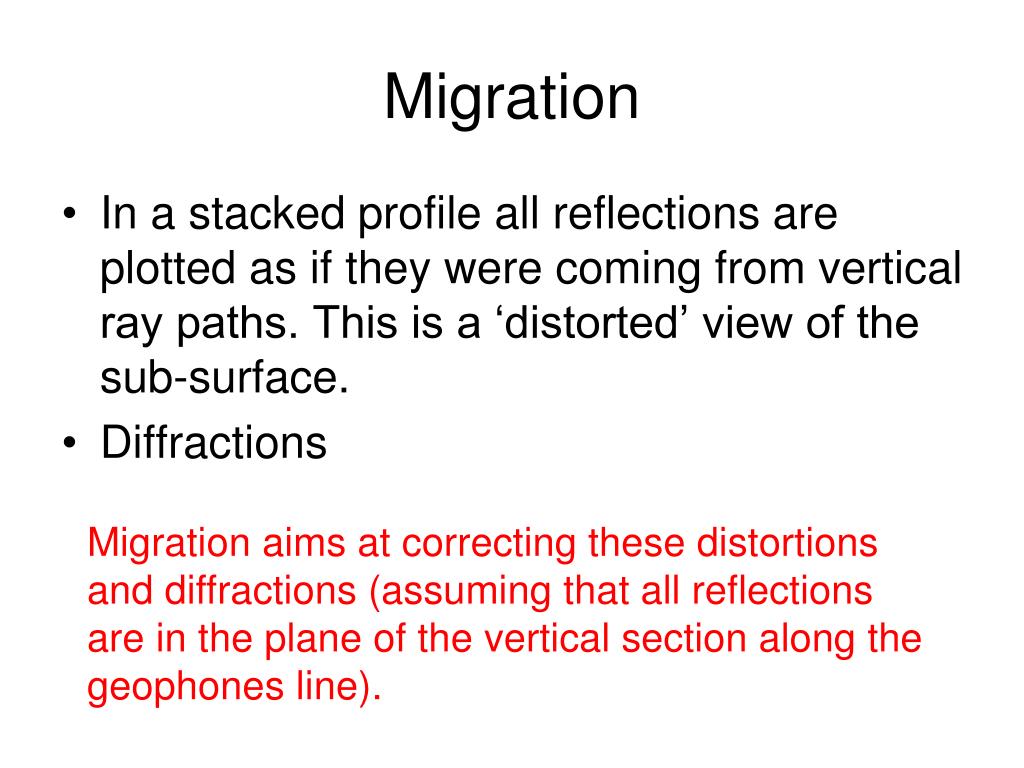 Migration

• In a stacked profile all reflections are plotted as if they were coming from vertical ray paths. This is a ‘distorted’ view of the sub-surface.
• Diffractions

Migration aims at correcting these distortions and diffractions (assuming that all reflections are in the plane of the vertical section along the geophones line).